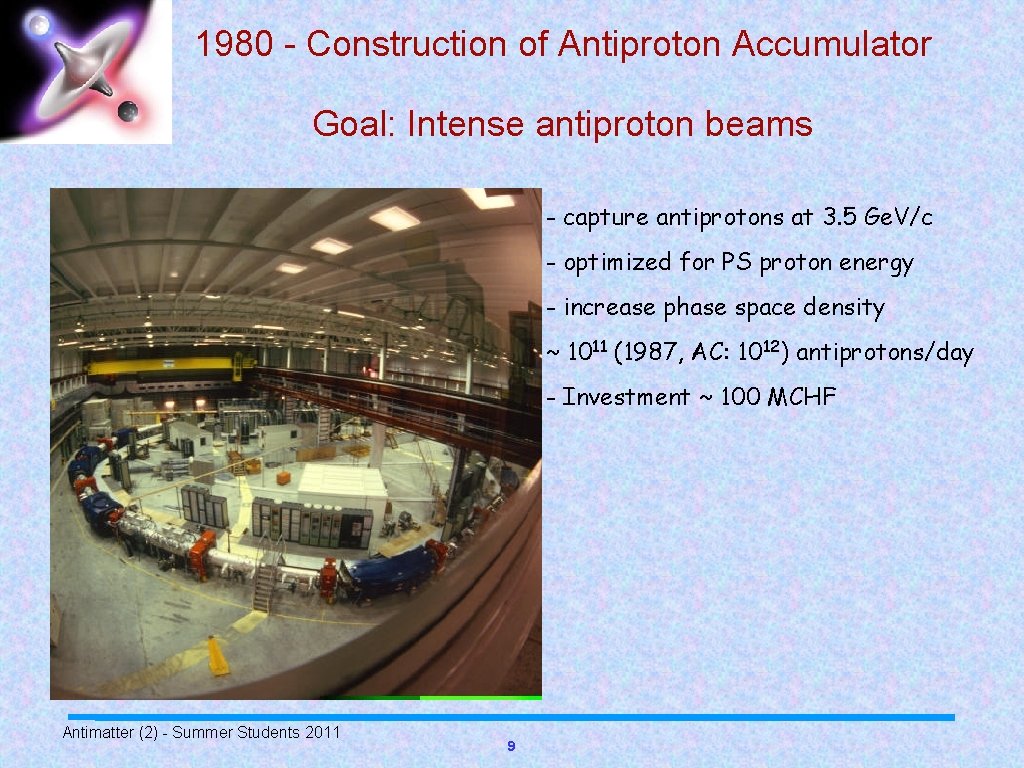 1980 - Construction of Antiproton Accumulator

Goal: Intense antiproton beams

- capture antiprotons at 3.5 GeV/c

- optimized for PS proton energy

- increase phase space density

~ $10^{11}$ (1987, AC: $10^{12}$) antiprotons/day

- Investment ~ 100 MCHF

Antimatter (2) - Summer Students 2011

9